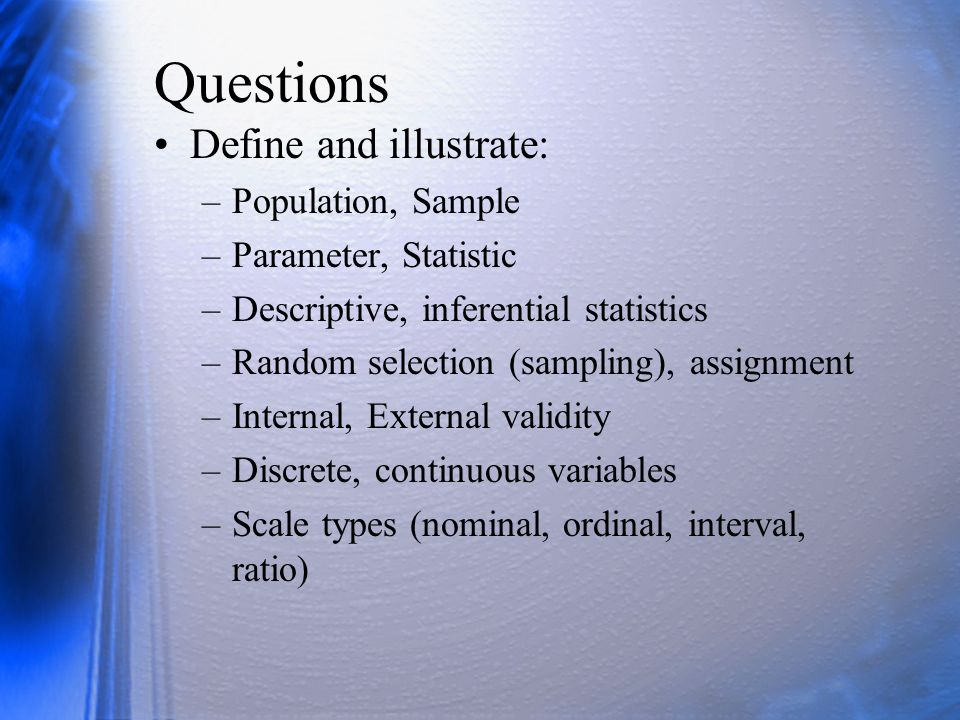 Questions

• Define and illustrate:
 – Population, Sample
 – Parameter, Statistic
 – Descriptive, inferential statistics
 – Random selection (sampling), assignment
 – Internal, External validity
 – Discrete, continuous variables
 – Scale types (nominal, ordinal, interval, ratio)